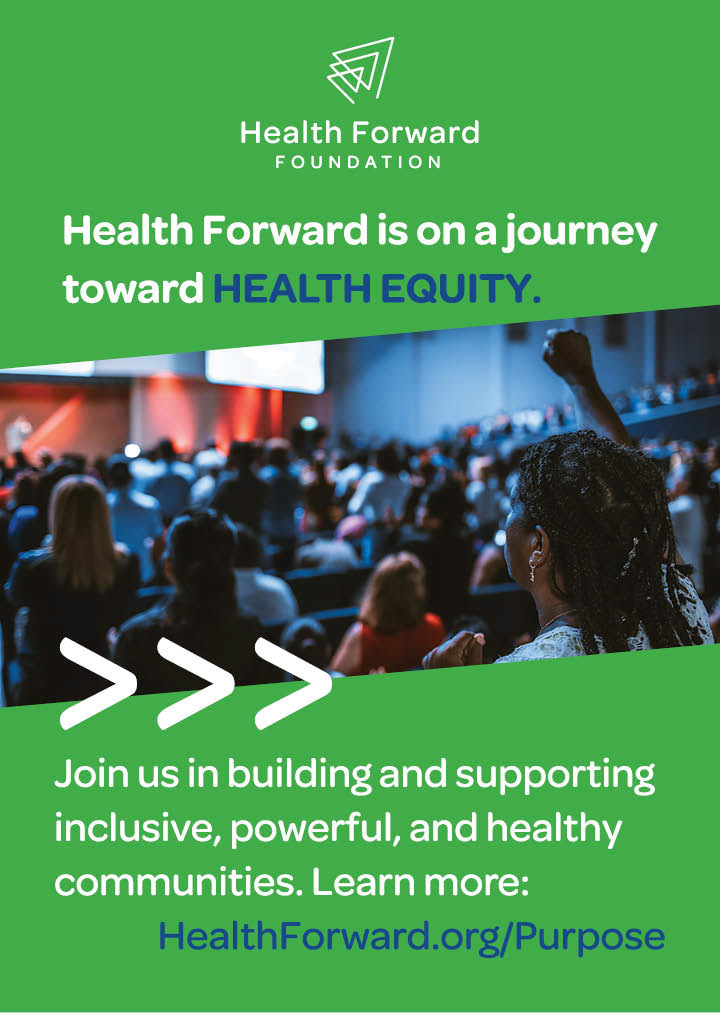 Health Forward
FOUNDATION

Health Forward is on a journey toward HEALTH EQUITY.

>>>

Join us in building and supporting inclusive, powerful, and healthy communities. Learn more: HealthForward.org/Purpose